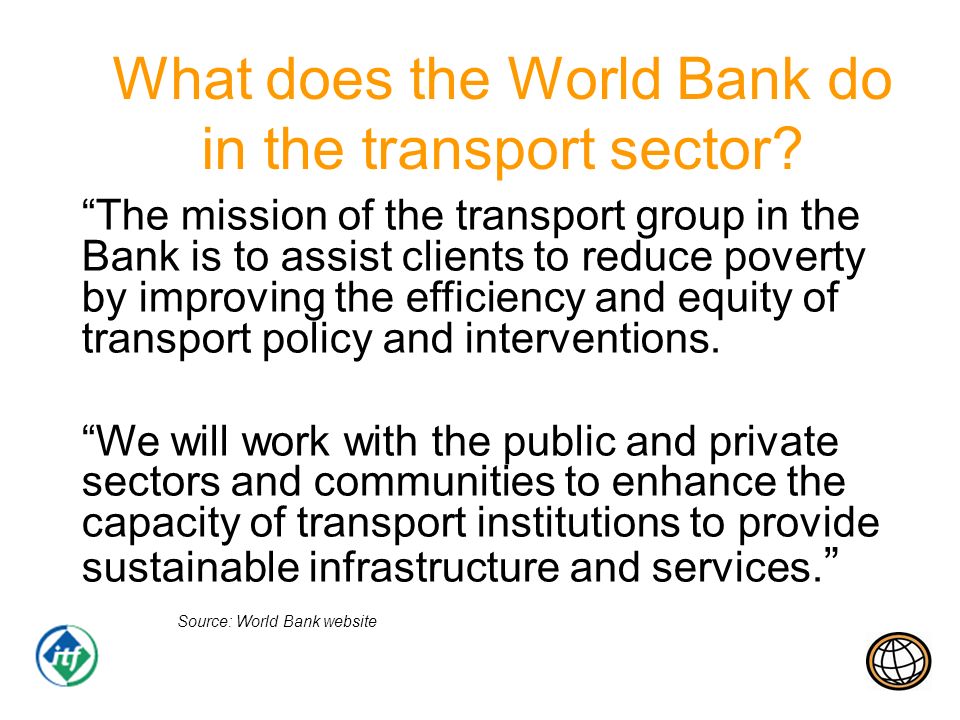 What does the World Bank do in the transport sector?

“The mission of the transport group in the Bank is to assist clients to reduce poverty by improving the efficiency and equity of transport policy and interventions.

“We will work with the public and private sectors and communities to enhance the capacity of transport institutions to provide sustainable infrastructure and services.”

Source: World Bank website

itf